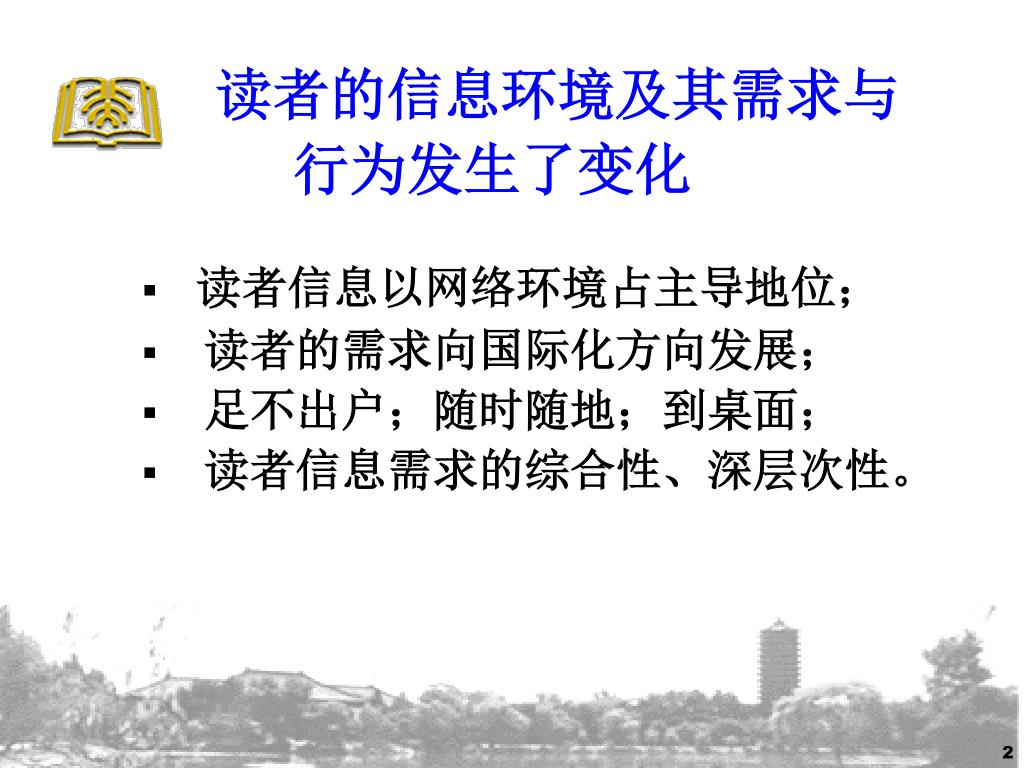 读者的信息环境及其需求与行为发生了变化

▪ 读者信息以网络环境占主导地位；
▪ 读者的需求向国际化方向发展；
▪ 足不出户；随时随地；到桌面；
▪ 读者信息需求的综合性、深层次性。

2